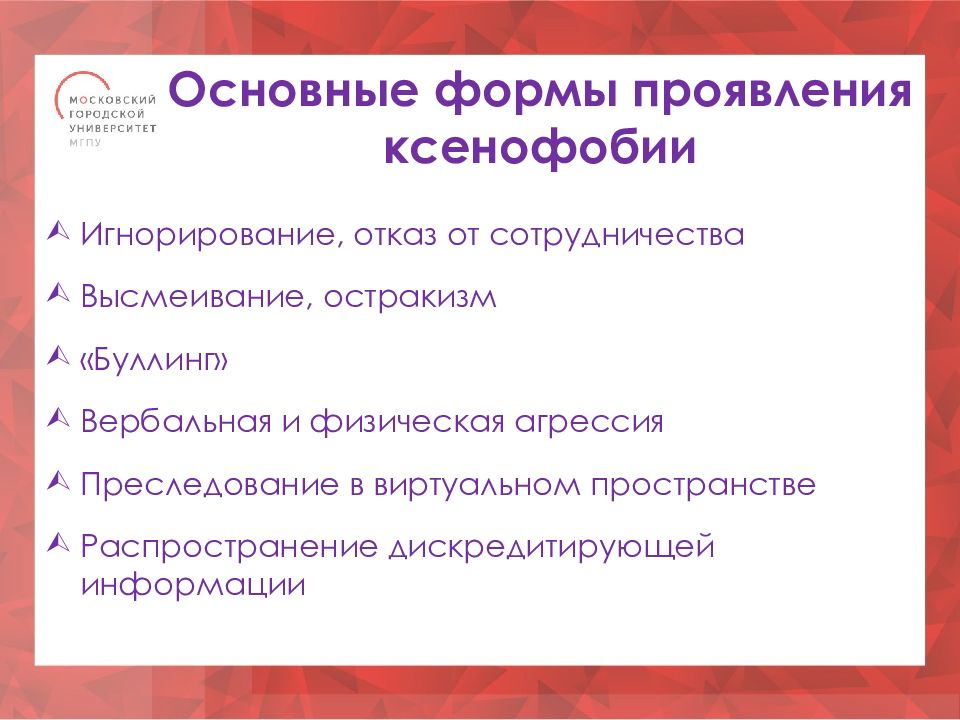 МОСКОВСКИЙ ГОРОДСКОЙ УНИВЕРСИТЕТ МГПУ

Основные формы проявления ксенофобии

Игнорирование, отказ от сотрудничества

Высмеивание, остракизм

«Буллинг»

Вербальная и физическая агрессия

Преследование в виртуальном пространстве

Распространение дискредитирующей информации